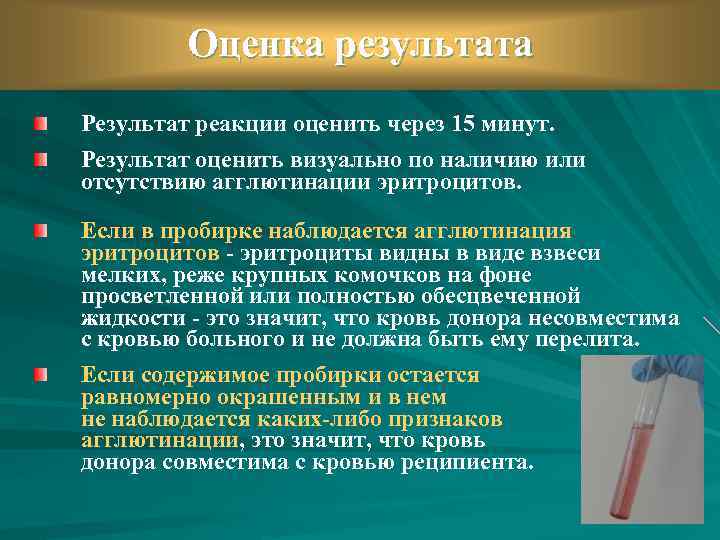 Оценка результата

Результат реакции оценить через 15 минут.

Результат оценить визуально по наличию или отсутствию агглютинации эритроцитов.

Если в пробирке наблюдается агглютинация эритроцитов - эритроциты видны в виде взвеси мелких, реже крупных комочков на фоне просветленной или полностью обесцвеченной жидкости - это значит, что кровь донора несовместима с кровью больного и не должна быть ему перелита.

Если содержимое пробирки остается равномерно окрашенным и в нем не наблюдается каких-либо признаков агглютинации, это значит, что кровь донора совместима с кровью реципиента.